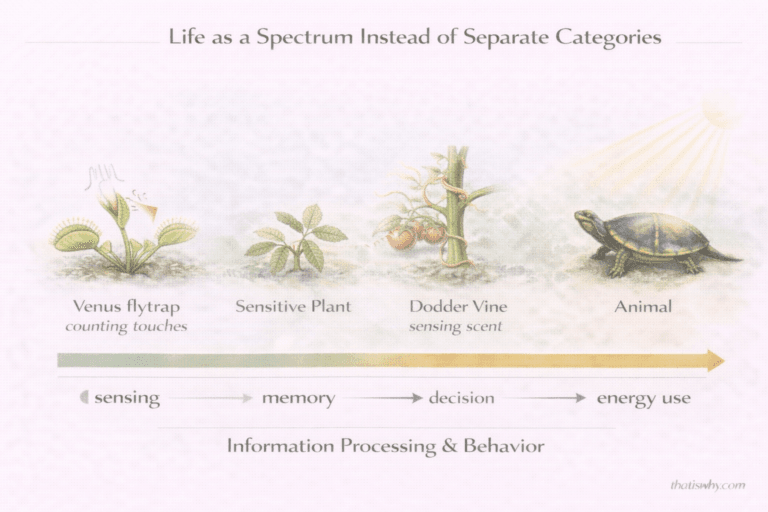 Life as a Spectrum Instead of Separate Categories

Venus flytrap
counting touches

Sensitive Plant

Dodder Vine
sensing scent

Animal

sensing → memory → decision → energy use

Information Processing & Behavior

thatiswhy.com